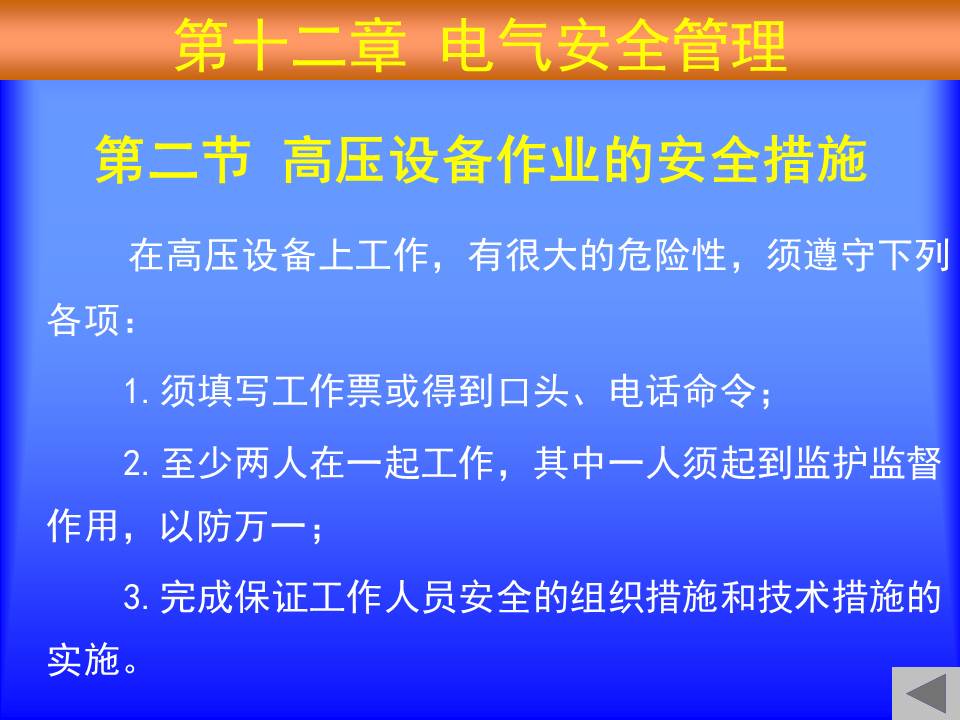 第十二章 电气安全管理

第二节 高压设备作业的安全措施

在高压设备上工作，有很大的危险性，须遵守下列各项：

1.须填写工作票或得到口头、电话命令；

2.至少两人在一起工作，其中一人须起到监护监督作用，以防万一；

3.完成保证工作人员安全的组织措施和技术措施的实施。